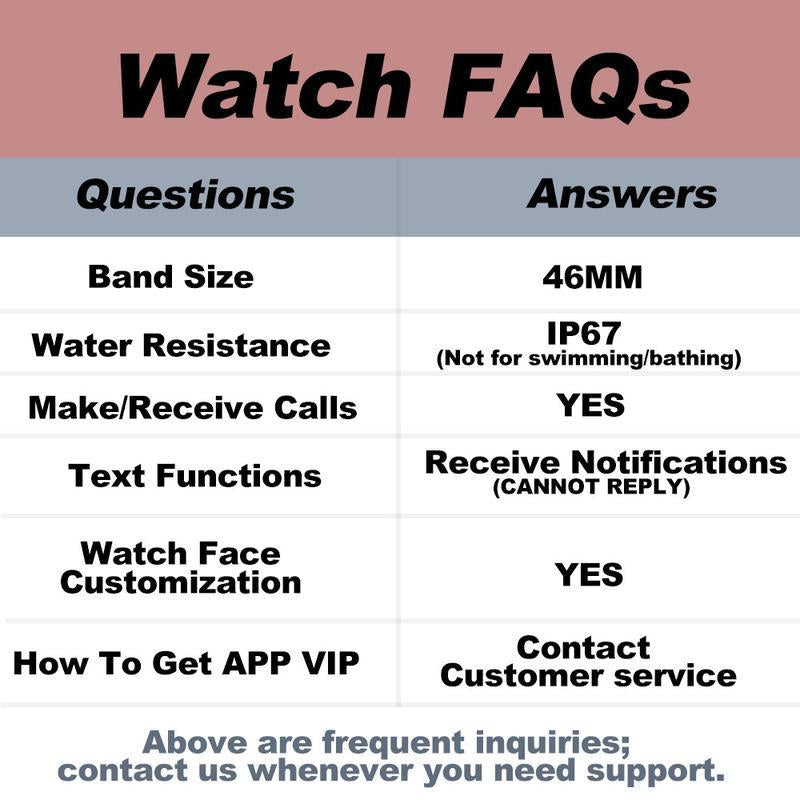 Watch FAQs

| Questions | Answers |
|---|---|
| Band Size | 46MM |
| Water Resistance | IP67 (Not for swimming/bathing) |
| Make/Receive Calls | YES |
| Text Functions | Receive Notifications (CANNOT REPLY) |
| Watch Face Customization | YES |
| How To Get APP VIP | Contact Customer service |

Above are frequent inquiries; contact us whenever you need support.